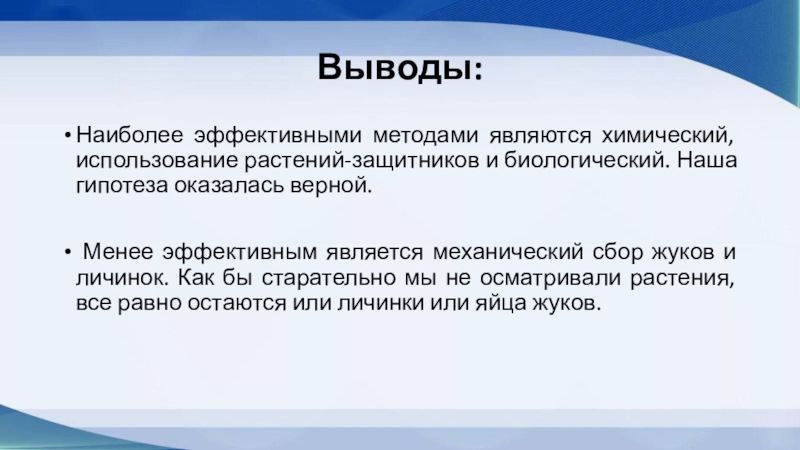 Выводы:

• Наиболее эффективными методами являются химический, использование растений-защитников и биологический. Наша гипотеза оказалась верной.

• Менее эффективным является механический сбор жуков и личинок. Как бы старательно мы не осматривали растения, все равно остаются или личинки или яйца жуков.